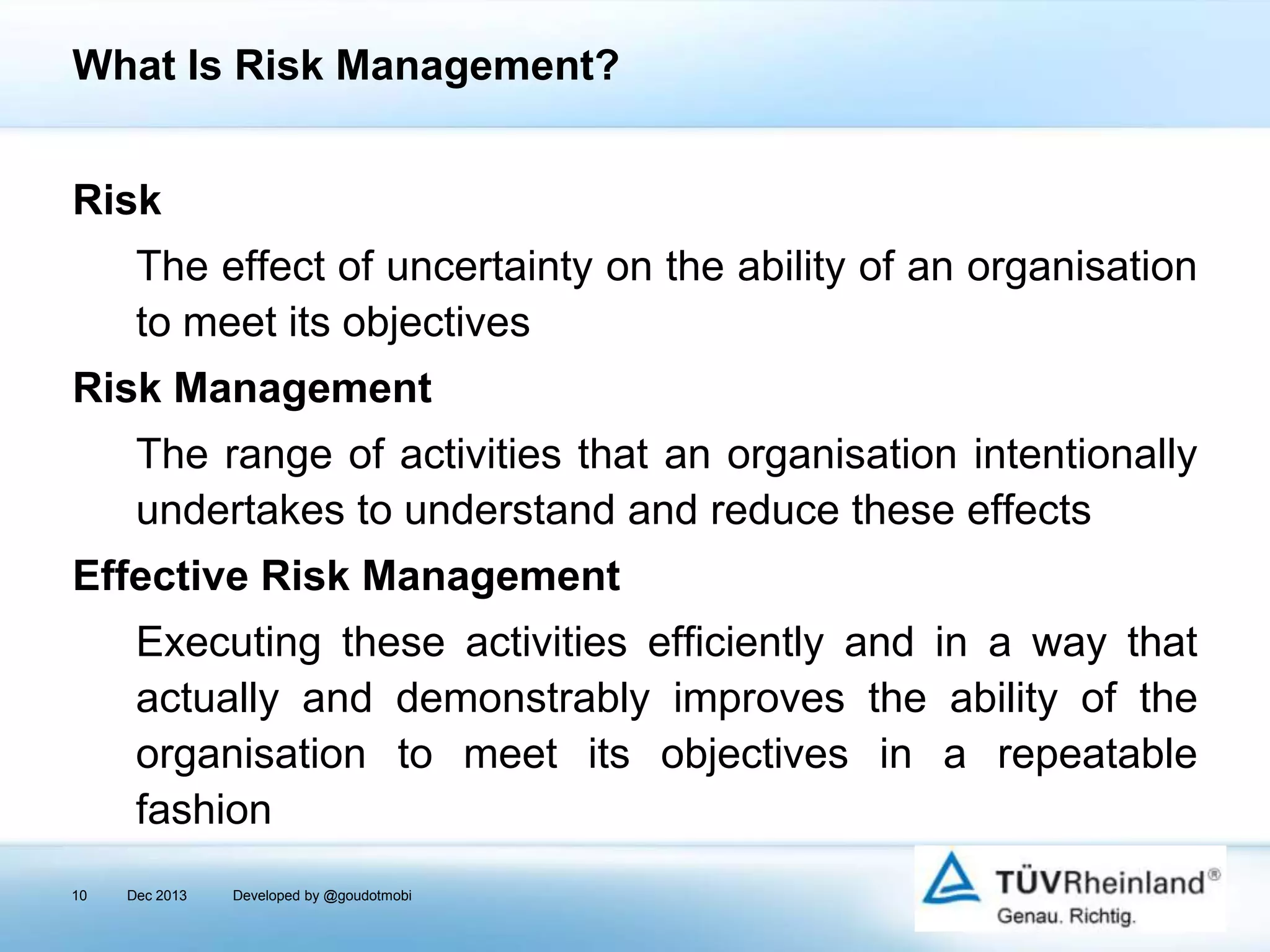 What Is Risk Management?

Risk

The effect of uncertainty on the ability of an organisation to meet its objectives

Risk Management

The range of activities that an organisation intentionally undertakes to understand and reduce these effects

Effective Risk Management

Executing these activities efficiently and in a way that actually and demonstrably improves the ability of the organisation to meet its objectives in a repeatable fashion

10 Dec 2013 Developed by @goudotmobi

TÜVRheinland®
Genau. Richtig.